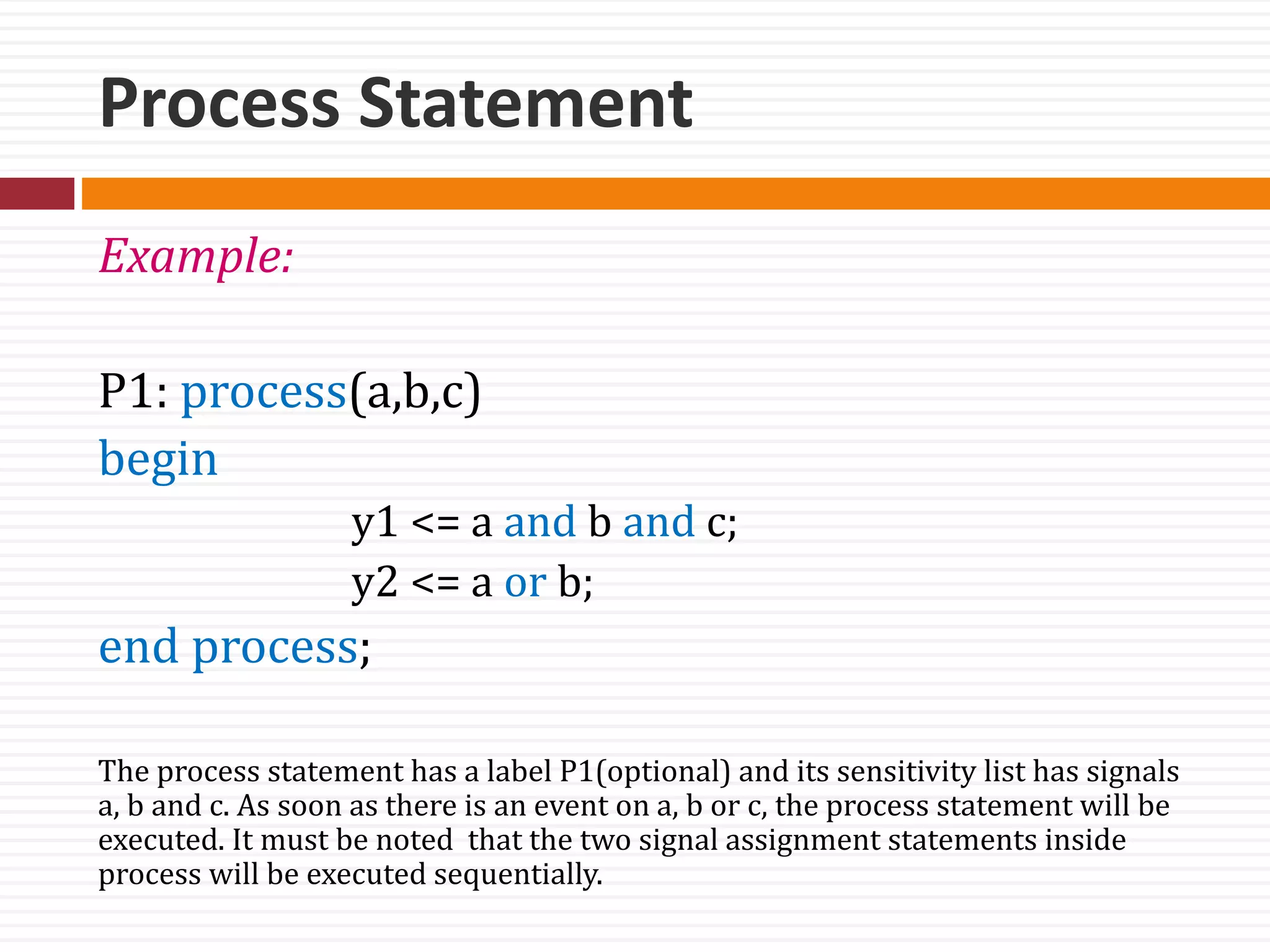 Process Statement

Example:

P1: process(a,b,c)
begin
y1 <= a and b and c;
y2 <= a or b;
end process;

The process statement has a label P1(optional) and its sensitivity list has signals a, b and c. As soon as there is an event on a, b or c, the process statement will be executed. It must be noted  that the two signal assignment statements inside process will be executed sequentially.